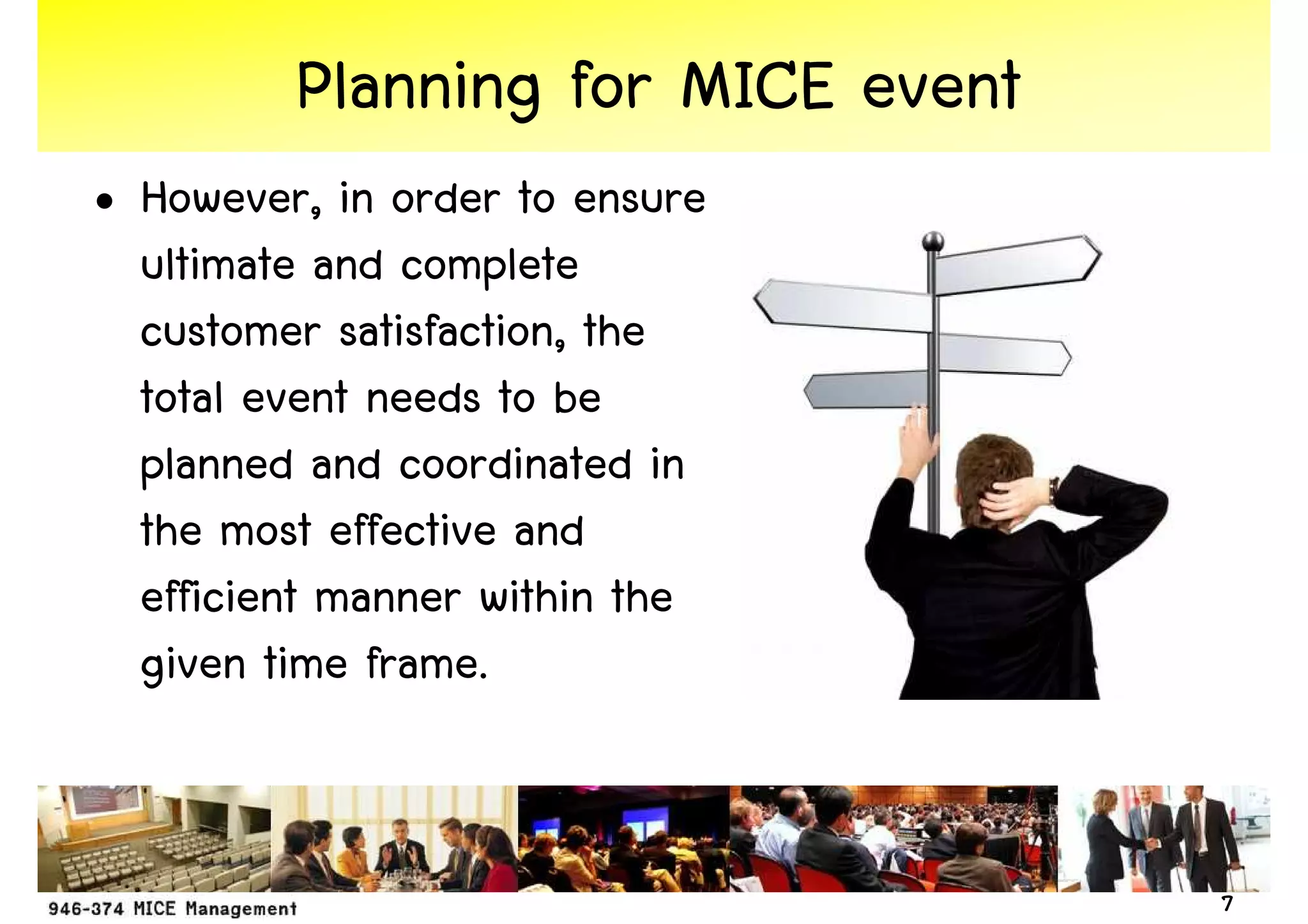 Planning for MICE event

• However, in order to ensure ultimate and complete customer satisfaction, the total event needs to be planned and coordinated in the most effective and efficient manner within the given time frame.

946-374 MICE Management

7